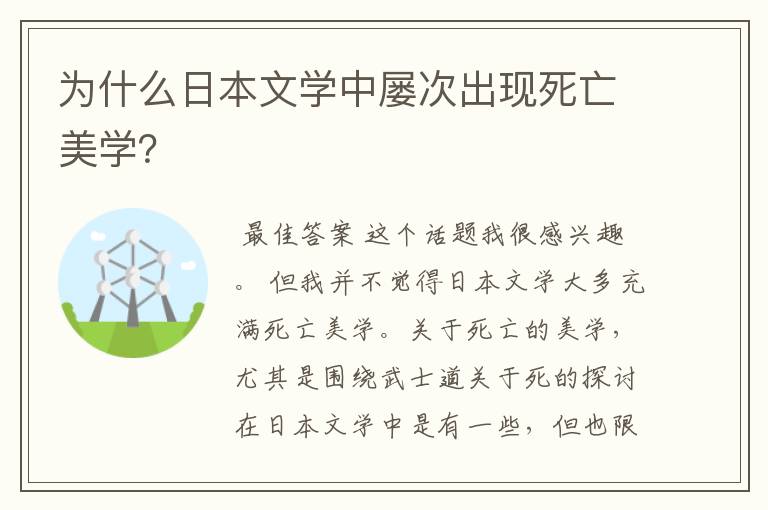 为什么日本文学中屡次出现死亡美学?

最佳答案 这个话题我很感兴趣。 但我并不觉得日本文学大多充满死亡美学。关于死亡的美学，尤其是围绕武士道关于死的探讨在日本文学中是有一些，但也限